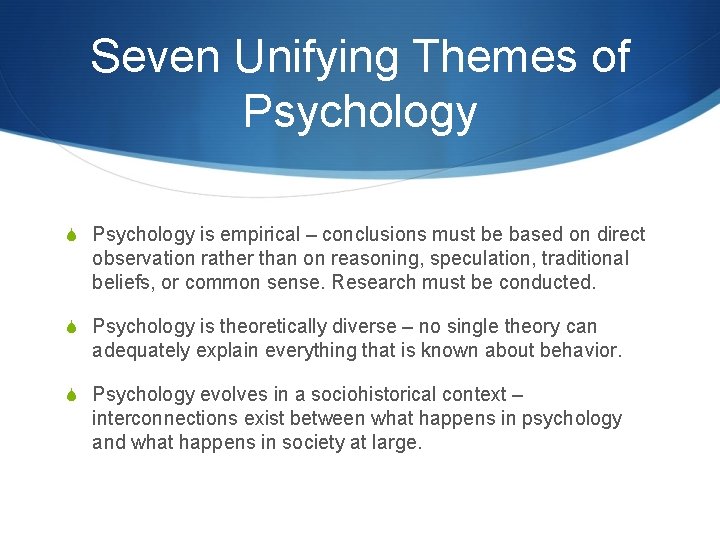 Seven Unifying Themes of Psychology

Psychology is empirical – conclusions must be based on direct observation rather than on reasoning, speculation, traditional beliefs, or common sense. Research must be conducted.

Psychology is theoretically diverse – no single theory can adequately explain everything that is known about behavior.

Psychology evolves in a sociohistorical context – interconnections exist between what happens in psychology and what happens in society at large.